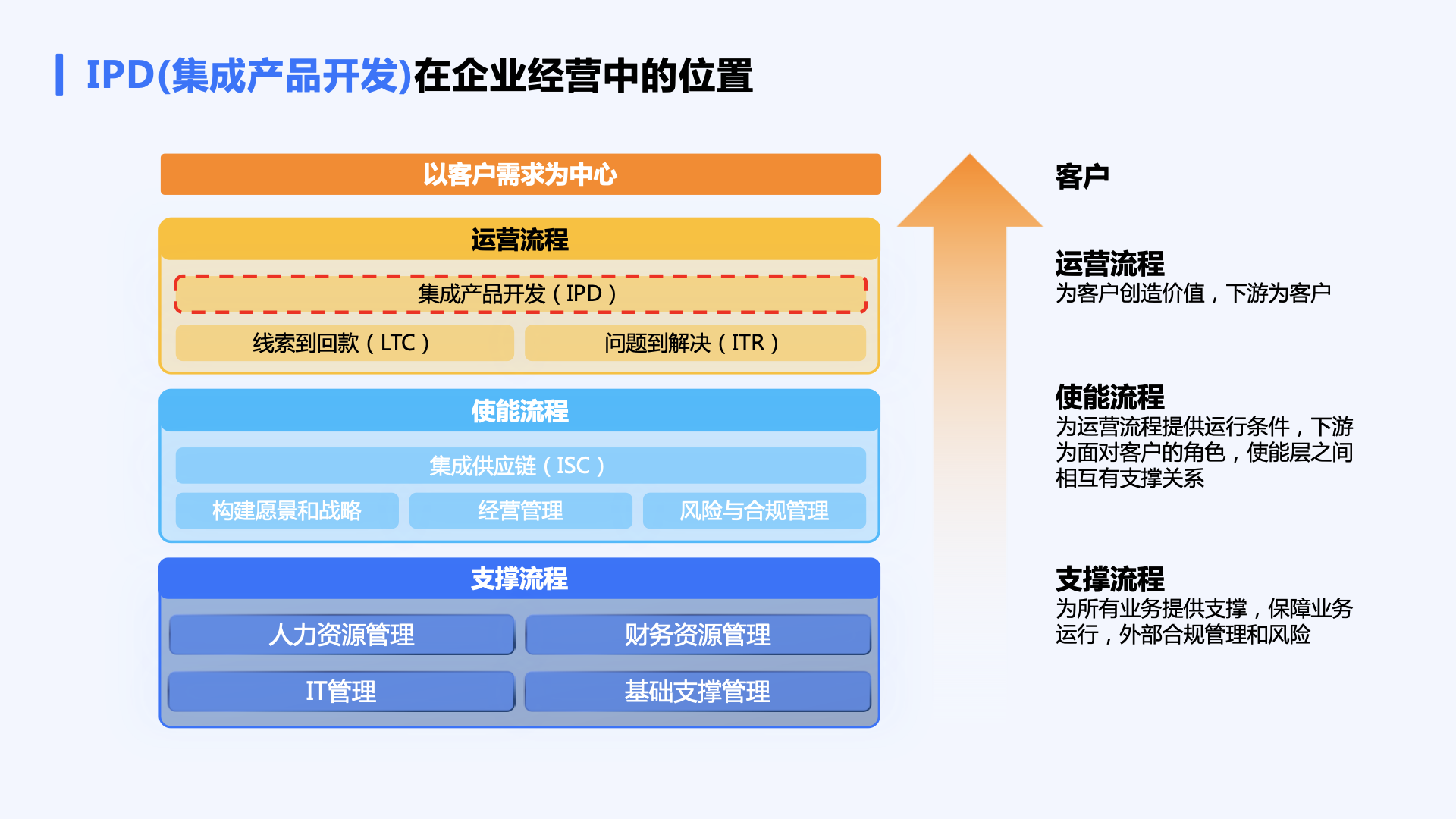 IPD(集成产品开发)在企业经营中的位置

以客户需求为中心

运营流程

集成产品开发（IPD）

线索到回款（LTC）

问题到解决（ITR）

使能流程

集成供应链（ISC）

构建愿景和战略

经营管理

风险与合规管理

支撑流程

人力资源管理

财务资源管理

IT管理

基础支撑管理

客户

运营流程
为客户创造价值，下游为客户

使能流程
为运营流程提供运行条件，下游为面对客户的角色，使能层之间相互有支撑关系

支撑流程
为所有业务提供支撑，保障业务运行，外部合规管理和风险